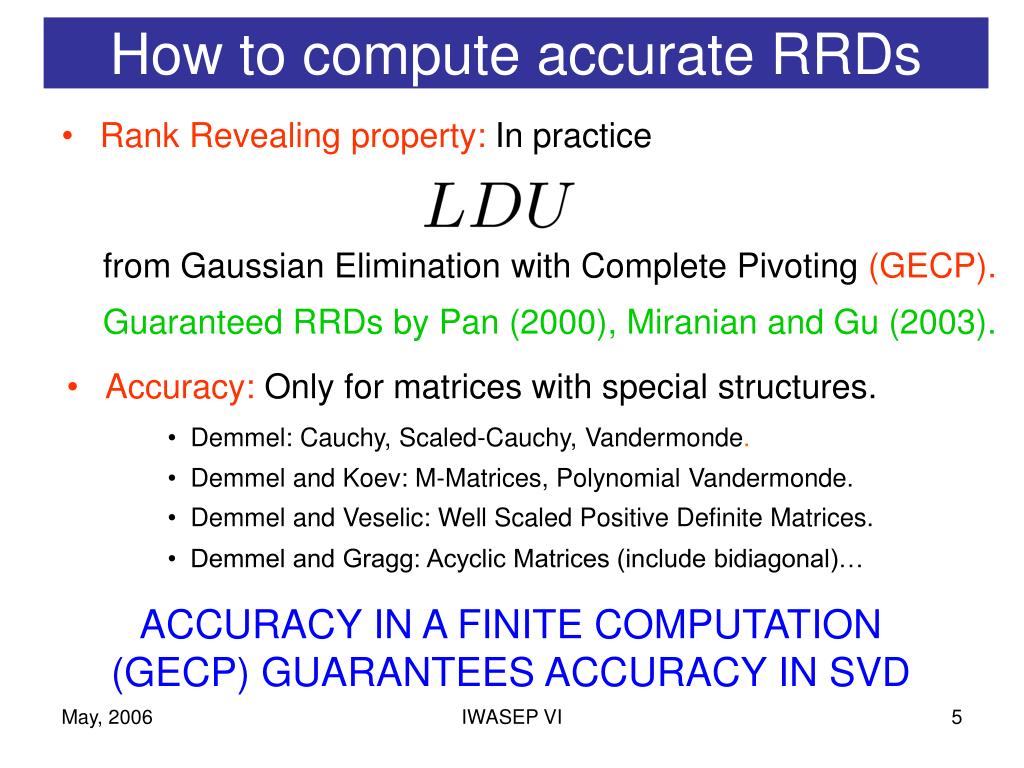 How to compute accurate RRDs

• Rank Revealing property: In practice

$LDU$

from Gaussian Elimination with Complete Pivoting (GECP).

Guaranteed RRDs by Pan (2000), Miranian and Gu (2003).

• Accuracy: Only for matrices with special structures.

• Demmel: Cauchy, Scaled-Cauchy, Vandermonde.
• Demmel and Koev: M-Matrices, Polynomial Vandermonde.
• Demmel and Veselic: Well Scaled Positive Definite Matrices.
• Demmel and Gragg: Acyclic Matrices (include bidiagonal)…

ACCURACY IN A FINITE COMPUTATION (GECP) GUARANTEES ACCURACY IN SVD

May, 2006

IWASEP VI

5